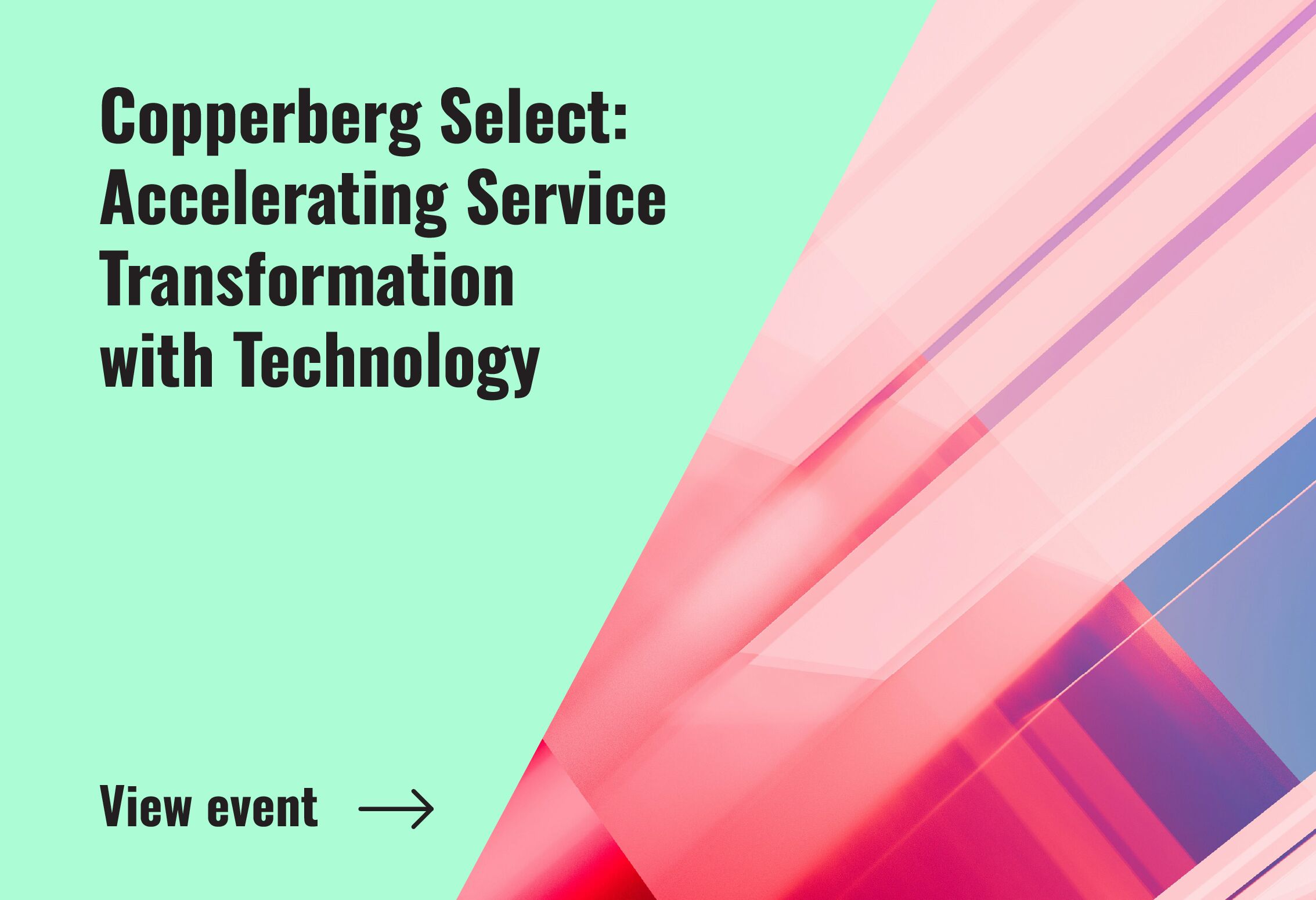 Copperberg Select: Accelerating Service Transformation with Technology

View event →